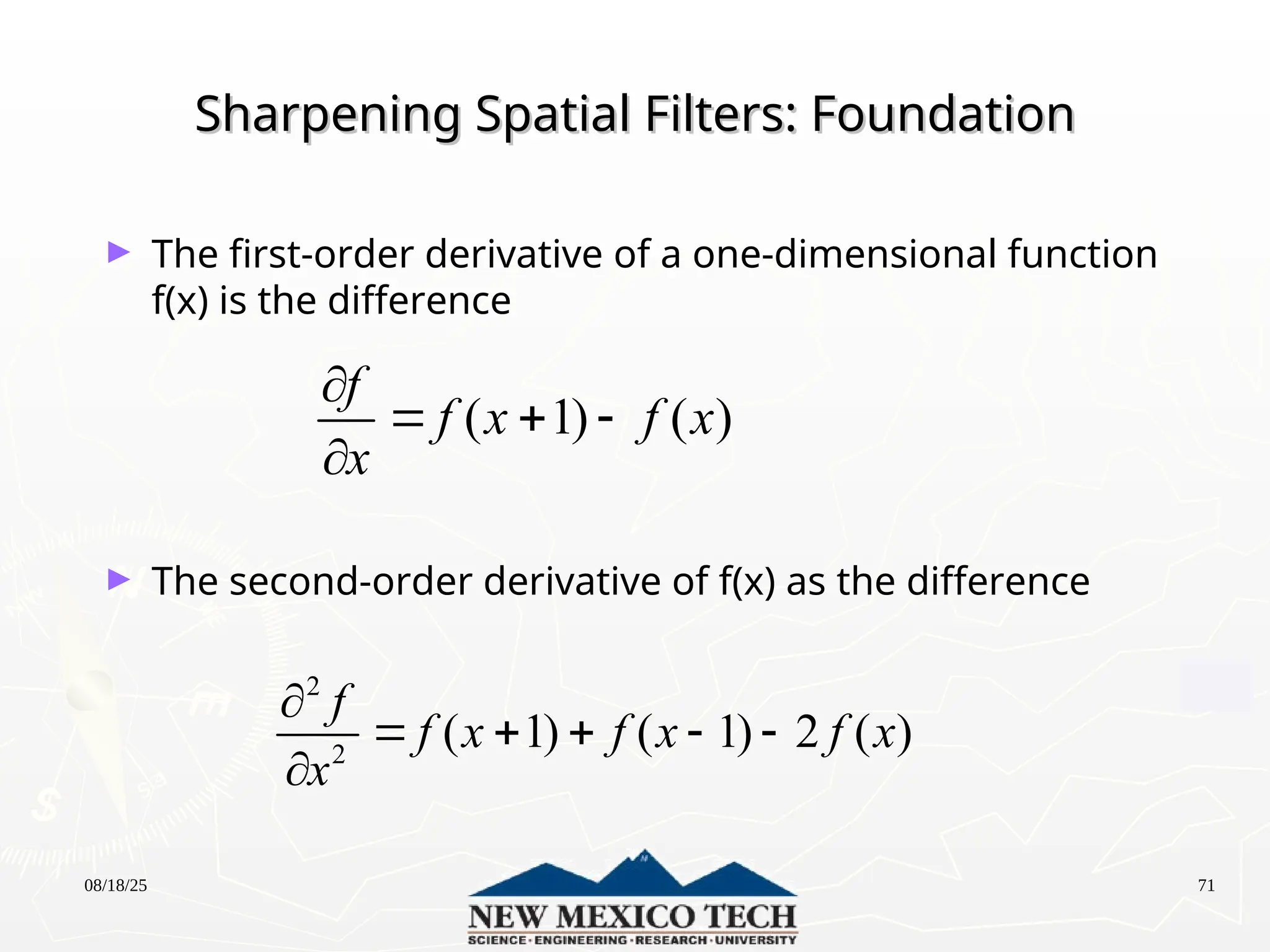 Sharpening Spatial Filters: Foundation

► The first-order derivative of a one-dimensional function f(x) is the difference

$\frac{\partial f}{\partial x} = f(x+1) - f(x)$

► The second-order derivative of f(x) as the difference

$\frac{\partial^2 f}{\partial x^2} = f(x+1) + f(x-1) - 2f(x)$

08/18/25

NEW MEXICO TECH
SCIENCE · ENGINEERING · RESEARCH · UNIVERSITY

71